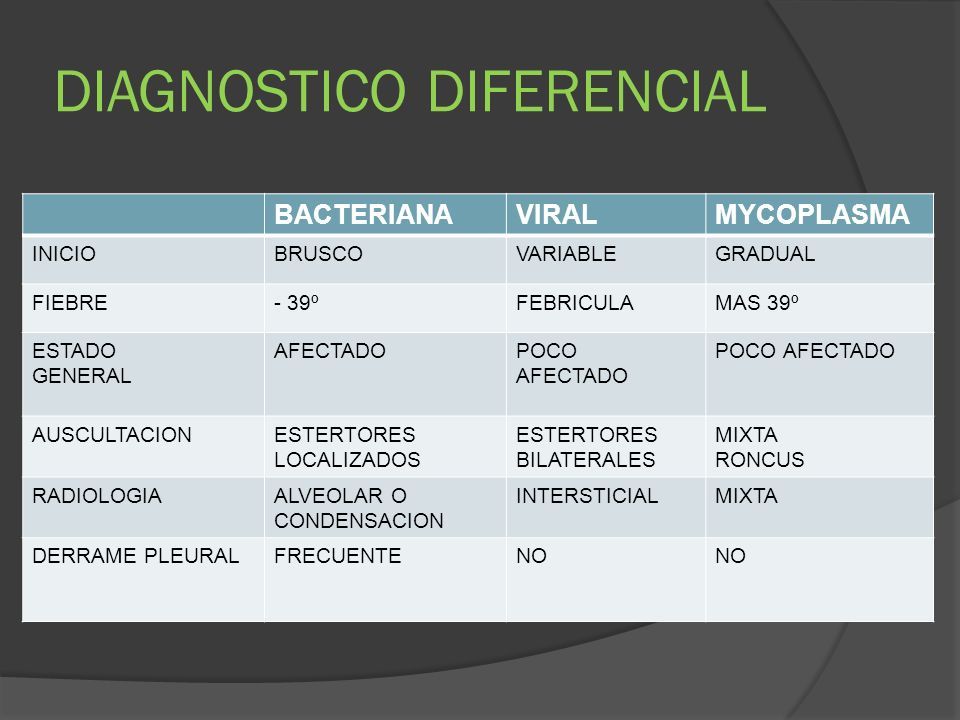 DIAGNOSTICO DIFERENCIAL

| | BACTERIANA | VIRAL | MYCOPLASMA |
|---|---|---|---|
| INICIO | BRUSCO | VARIABLE | GRADUAL |
| FIEBRE | - 39º | FEBRICULA | MAS 39º |
| ESTADO GENERAL | AFECTADO | POCO AFECTADO | POCO AFECTADO |
| AUSCULTACION | ESTERTORES LOCALIZADOS | ESTERTORES BILATERALES | MIXTA RONCUS |
| RADIOLOGIA | ALVEOLAR O CONDENSACION | INTERSTICIAL | MIXTA |
| DERRAME PLEURAL | FRECUENTE | NO | NO |